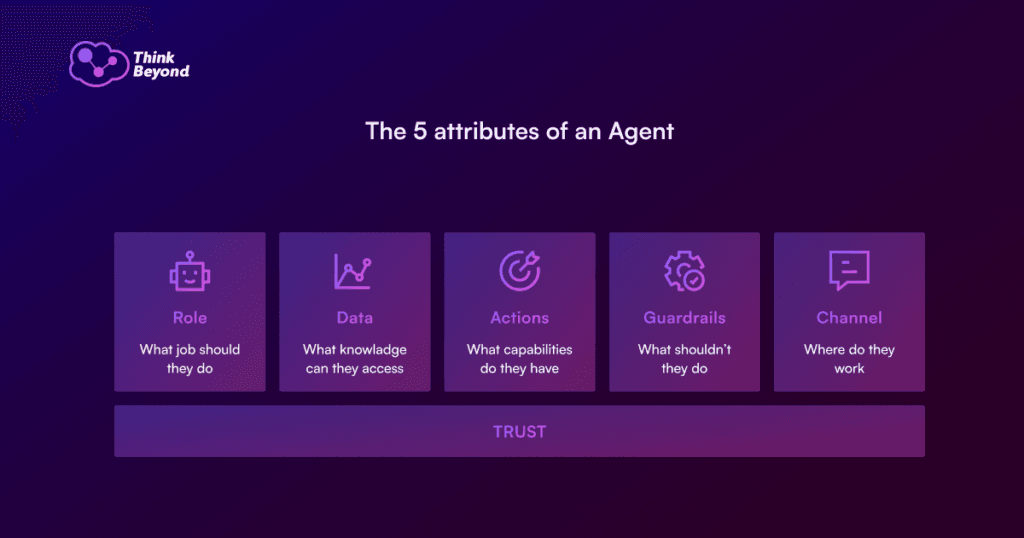 Think Beyond

The 5 attributes of an Agent

Role
What job should they do

Data
What knowladge can they access

Actions
What capabilities do they have

Guardrails
What shouldn't they do

Channel
Where do they work

TRUST